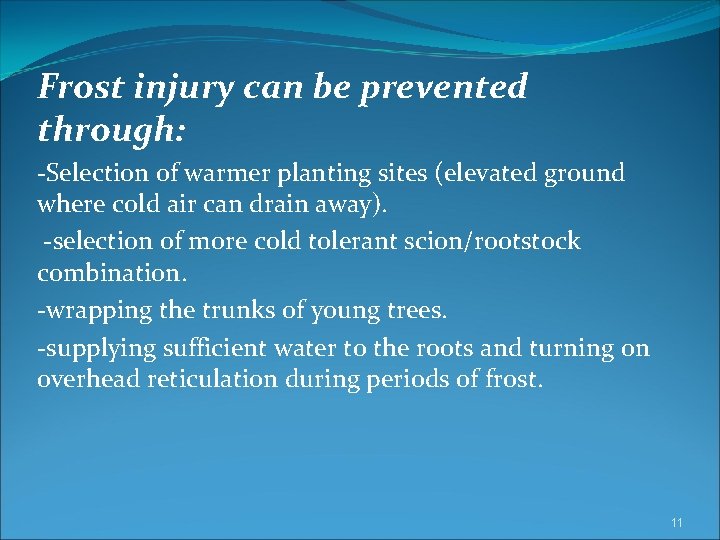 Frost injury can be prevented through:

-Selection of warmer planting sites (elevated ground where cold air can drain away).

-selection of more cold tolerant scion/rootstock combination.

-wrapping the trunks of young trees.

-supplying sufficient water to the roots and turning on overhead reticulation during periods of frost.

11